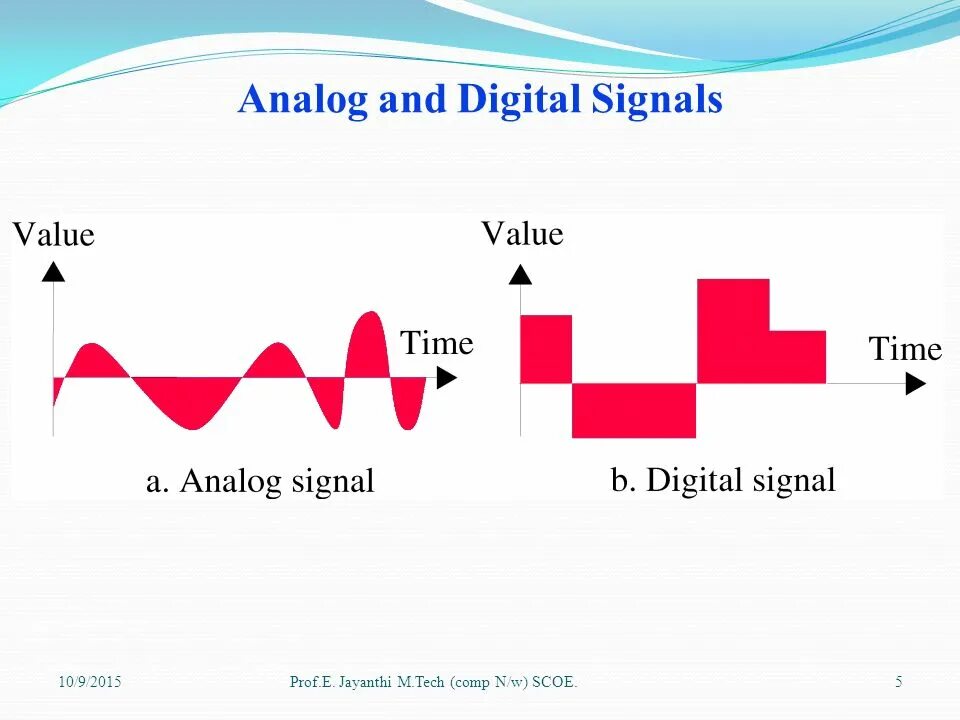 Analog and Digital Signals

Value

Time

a. Analog signal

Value

Time

b. Digital signal

10/9/2015

Prof.E. Jayanthi M.Tech (comp N/w) SCOE.

5